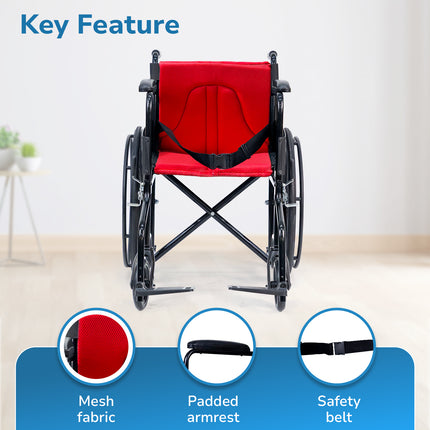 Key Feature

Mesh fabric

Padded armrest

Safety belt